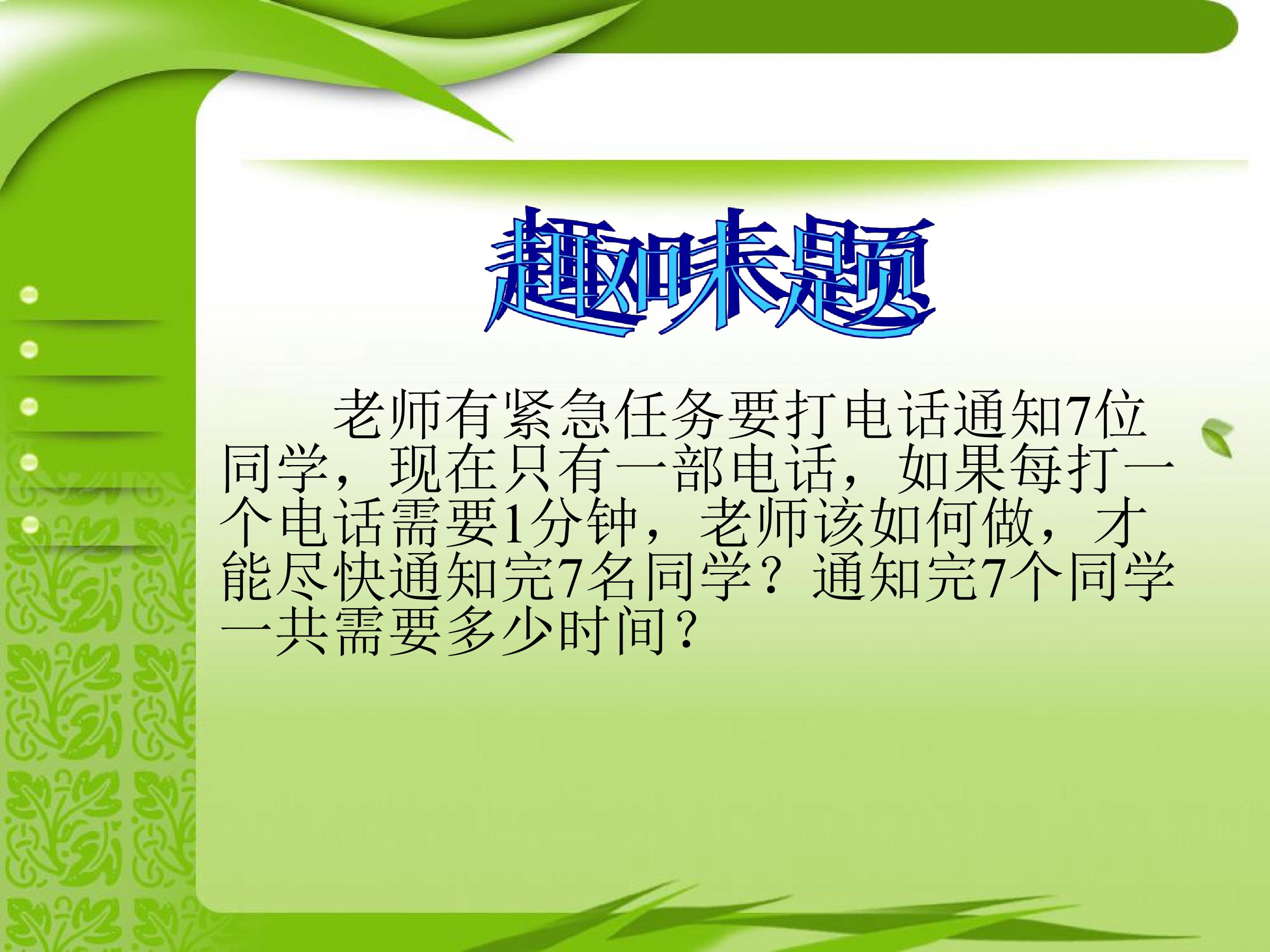 趣味题

老师有紧急任务要打电话通知7位同学，现在只有一部电话，如果每打一个电话需要1分钟，老师该如何做，才能尽快通知完7名同学？通知完7个同学一共需要多少时间？